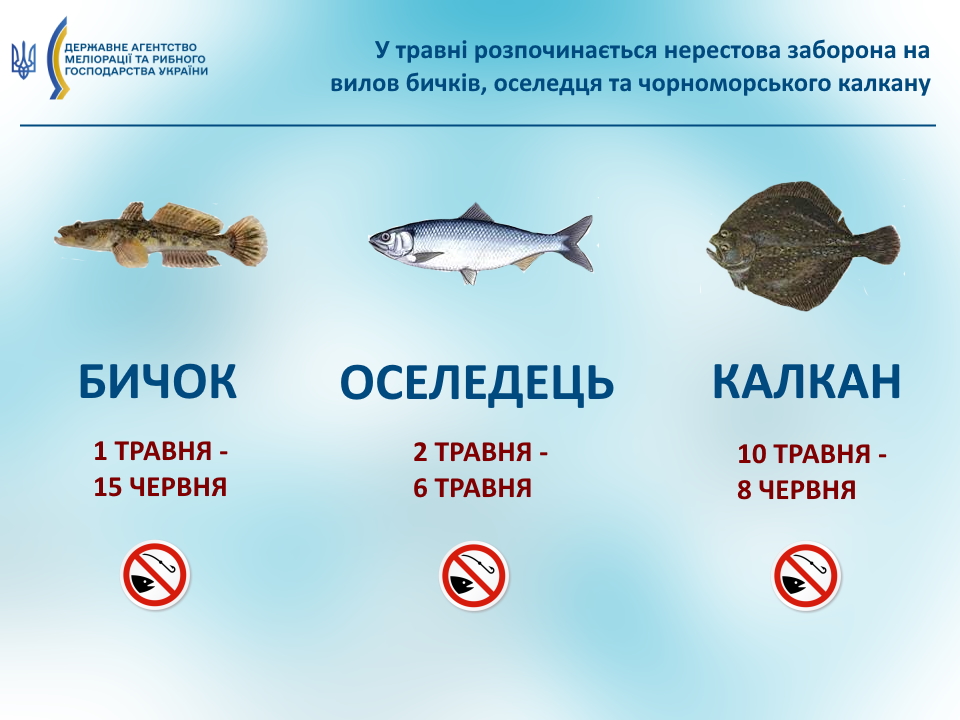 ДЕРЖАВНЕ АГЕНТСТВО МЕЛІОРАЦІЇ ТА РИБНОГО ГОСПОДАРСТВА УКРАЇНИ

У травні розпочинається нерестова заборона на вилов бичків, оселедця та чорноморського калкану

БИЧОК

1 ТРАВНЯ - 15 ЧЕРВНЯ

ОСЕЛЕДЕЦЬ

2 ТРАВНЯ - 6 ТРАВНЯ

КАЛКАН

10 ТРАВНЯ - 8 ЧЕРВНЯ